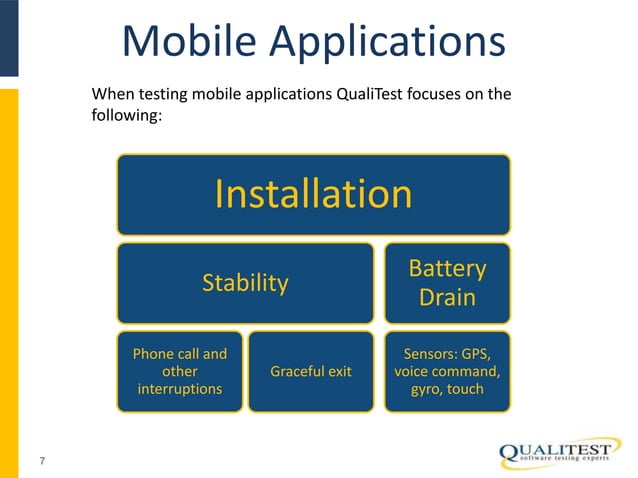 Mobile Applications

When testing mobile applications QualiTest focuses on the following:

Installation

Stability

Battery Drain

Phone call and other interruptions

Graceful exit

Sensors: GPS, voice command, gyro, touch

7

QUALITEST
software testing experts